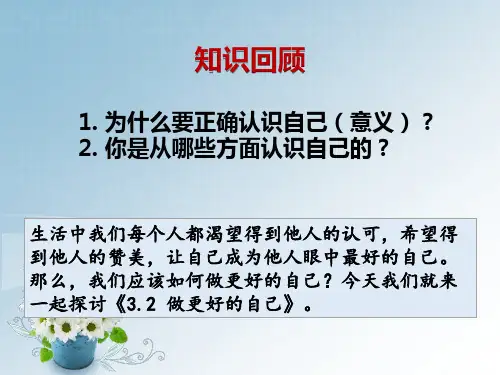 知识回顾

1. 为什么要正确认识自己（意义）？
2. 你是从哪些方面认识自己的？

生活中我们每个人都渴望得到他人的认可，希望得到他人的赞美，让自己成为他人眼中最好的自己。那么，我们应该如何做更好的自己？今天我们就来一起探讨《3.2 做更好的自己》。